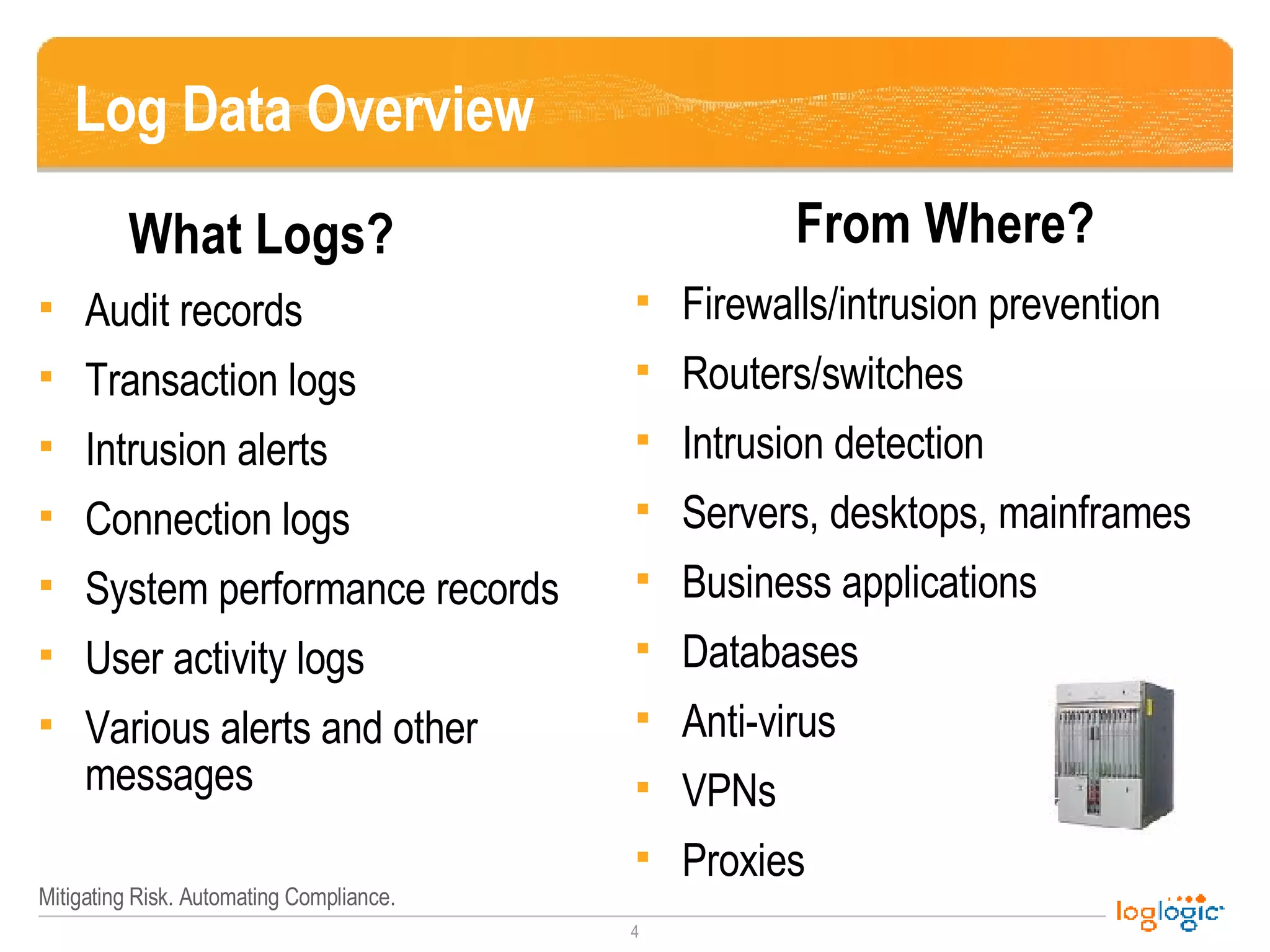 Log Data Overview

What Logs?

- Audit records
- Transaction logs
- Intrusion alerts
- Connection logs
- System performance records
- User activity logs
- Various alerts and other messages

From Where?

- Firewalls/intrusion prevention
- Routers/switches
- Intrusion detection
- Servers, desktops, mainframes
- Business applications
- Databases
- Anti-virus
- VPNs
- Proxies

Mitigating Risk. Automating Compliance.

4

loglogic